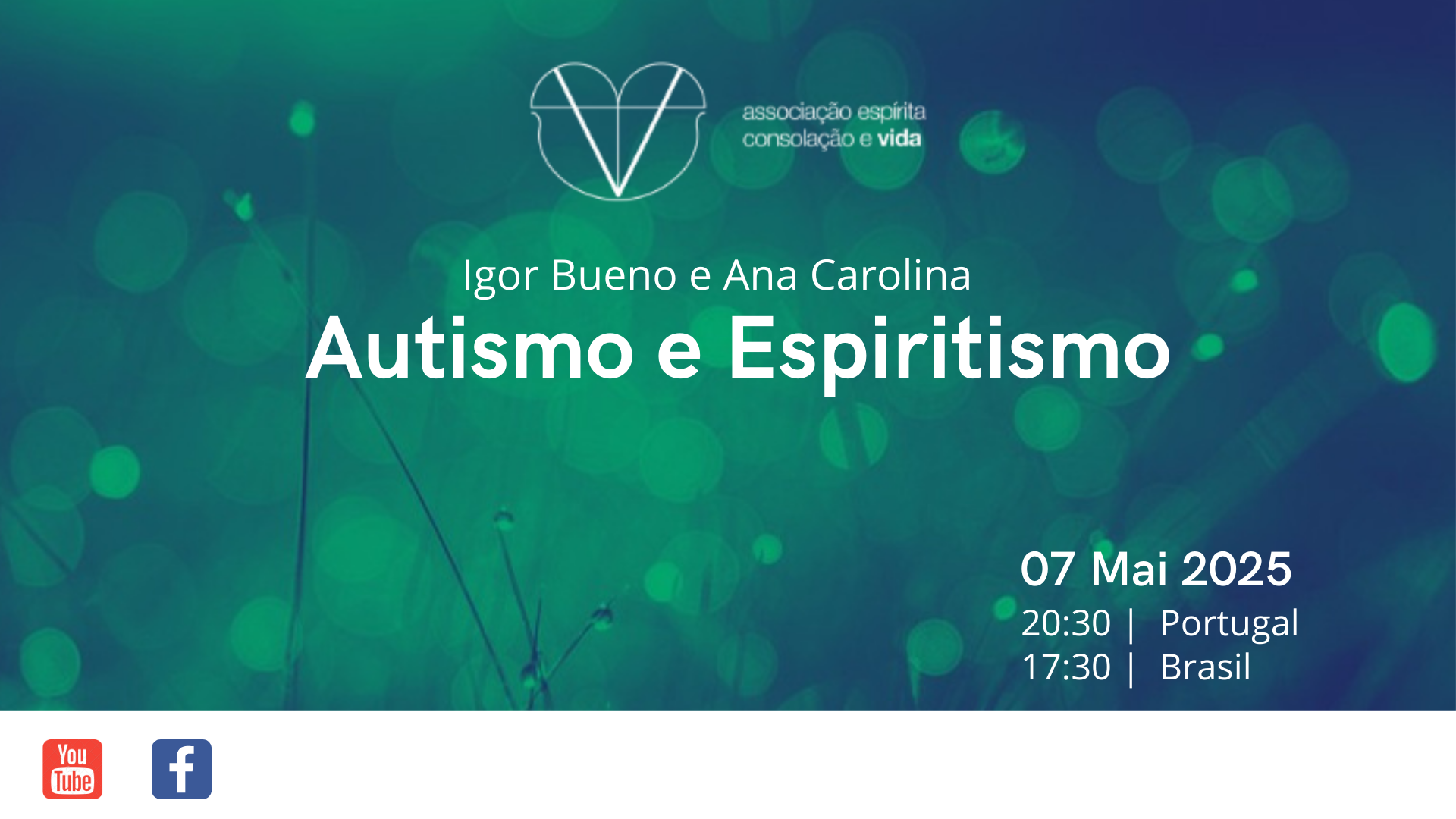 associação espírita
consolação e vida

Igor Bueno e Ana Carolina
Autismo e Espiritismo

07 Mai 2025
20:30 | Portugal
17:30 | Brasil

You Tube

f